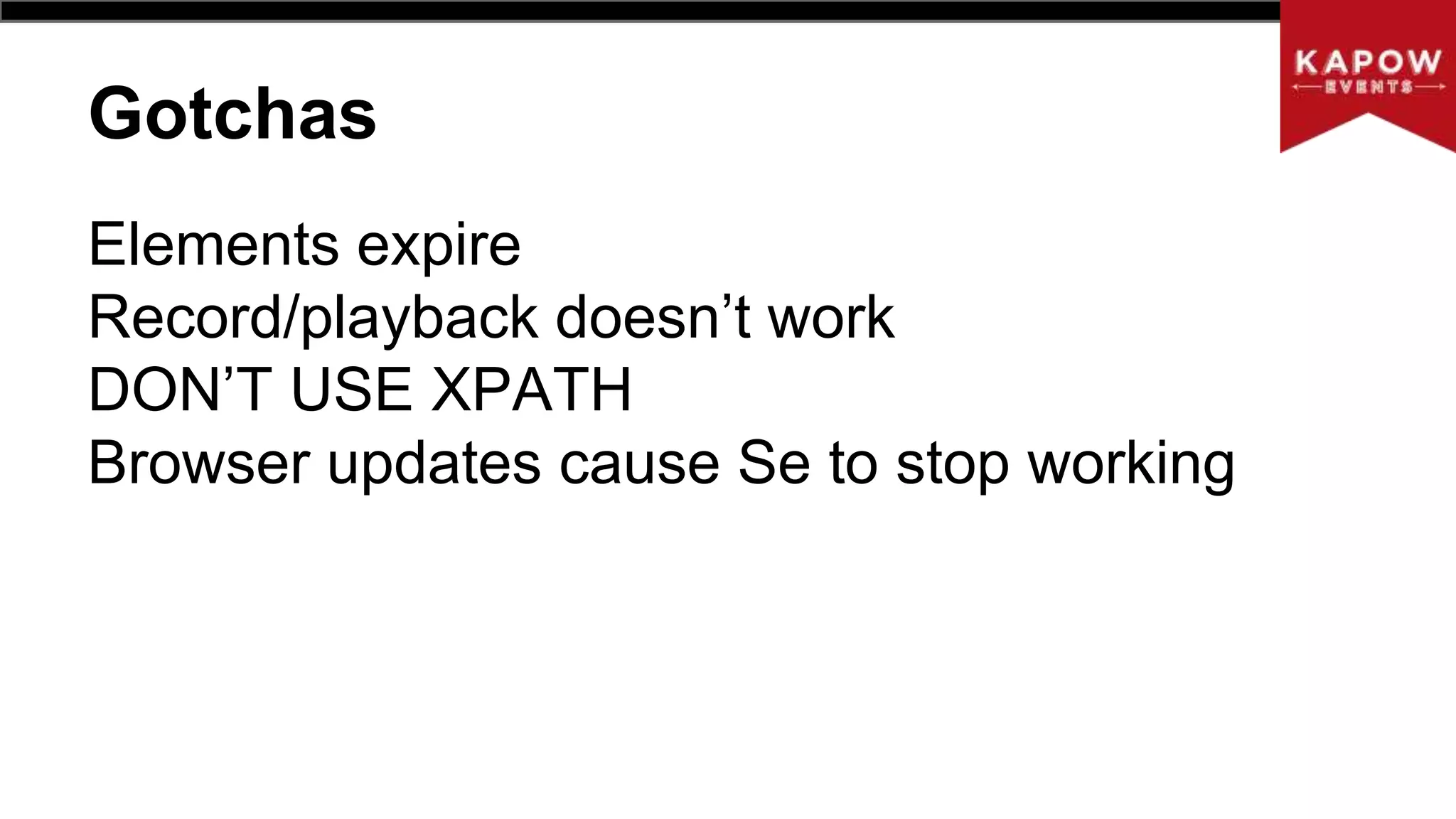 KAPOW
EVENTS

Gotchas

Elements expire
Record/playback doesn’t work
DON’T USE XPATH
Browser updates cause Se to stop working